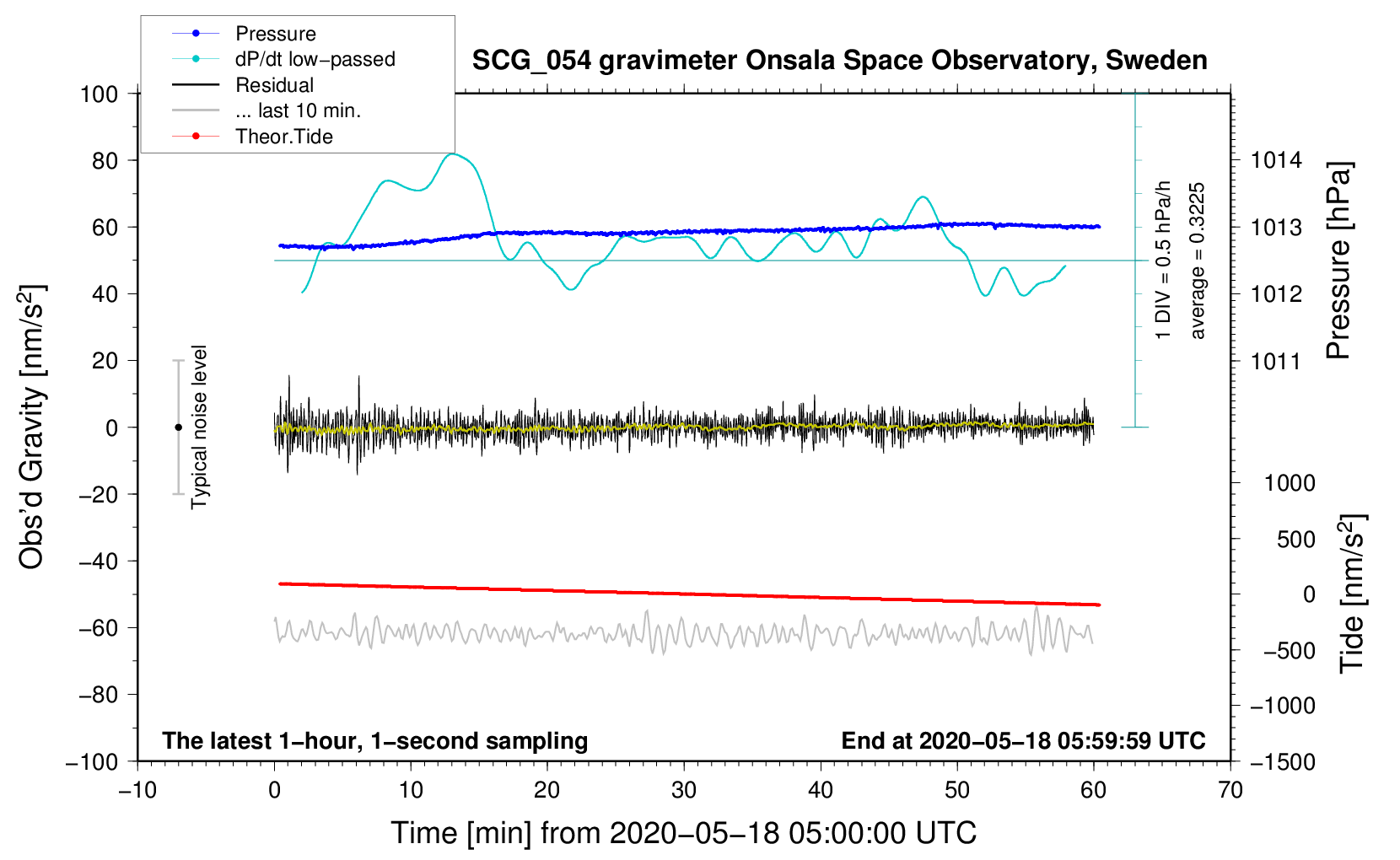 Pressure
dP/dt low−passed
Residual
... last 10 min.
Theor.Tide

SCG_054 gravimeter Onsala Space Observatory, Sweden

100
80
60
40
20
0
−20
−40
−60
−80
−100

Obs'd Gravity [nm/s$^2$]

Typical noise level

1 DIV = 0.5 hPa/h
average = 0.3225

1014
1013
1012
1011

Pressure [hPa]

1000
500
0
−500
−1000
−1500

Tide [nm/s$^2$]

The latest 1−hour, 1−second sampling
End at 2020−05−18 05:59:59 UTC

−10
0
10
20
30
40
50
60
70

Time [min] from 2020−05−18 05:00:00 UTC